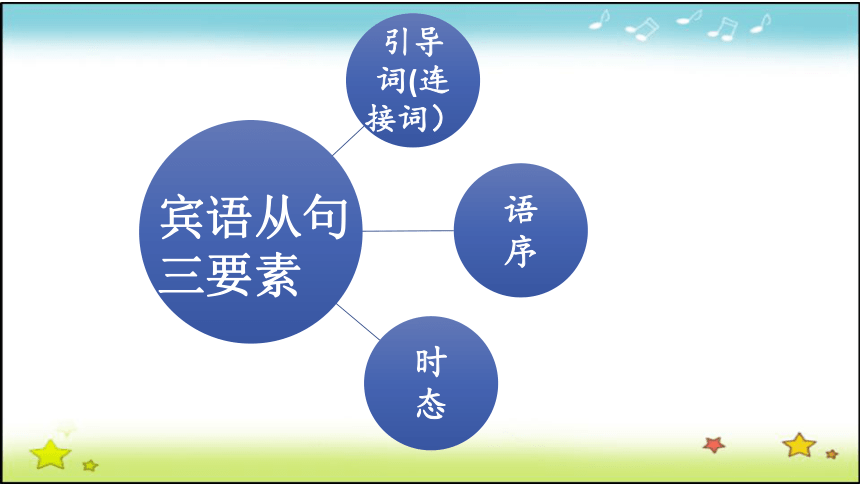 宾语从句三要素

引导词(连接词）

语序

时态